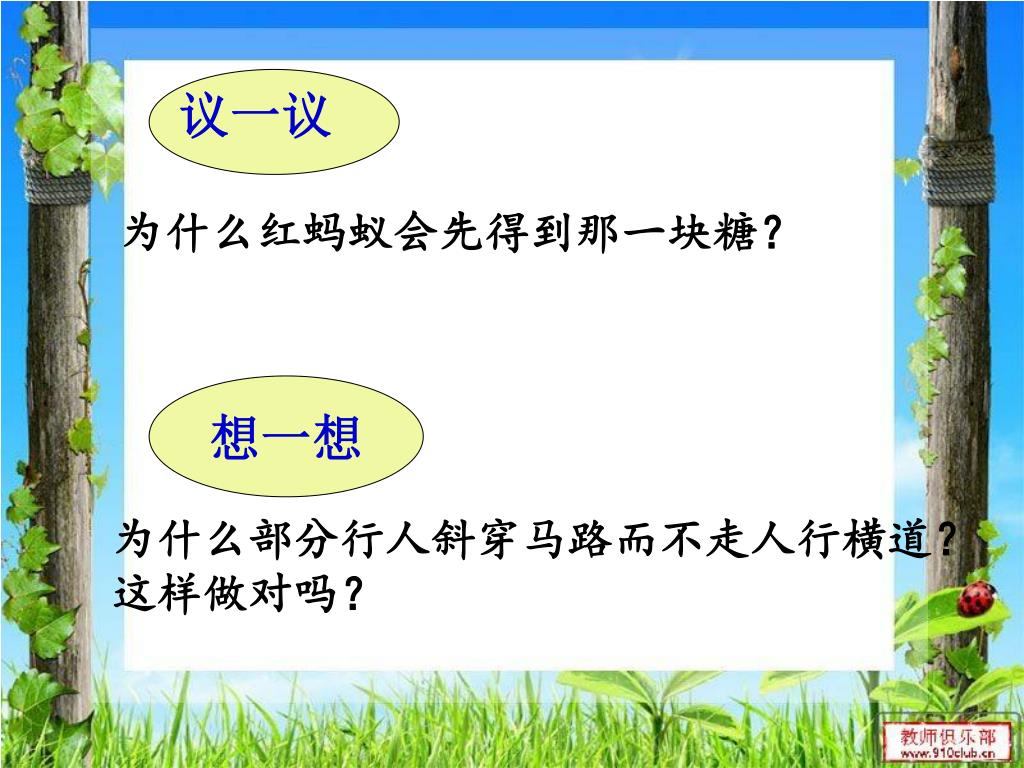 议一议

为什么红蚂蚁会先得到那一块糖?

想一想

为什么部分行人斜穿马路而不走人行横道?这样做对吗?

教师俱乐部
www.910club.cn